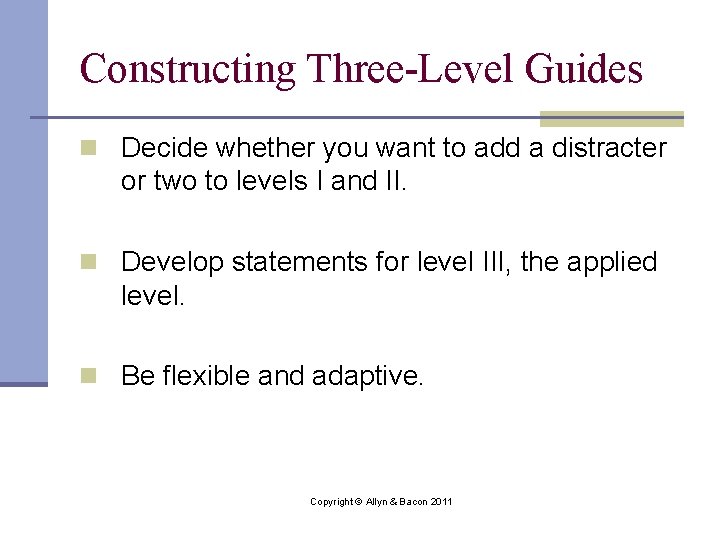 Constructing Three-Level Guides

Decide whether you want to add a distracter or two to levels I and II.

Develop statements for level III, the applied level.

Be flexible and adaptive.

Copyright © Allyn & Bacon 2011